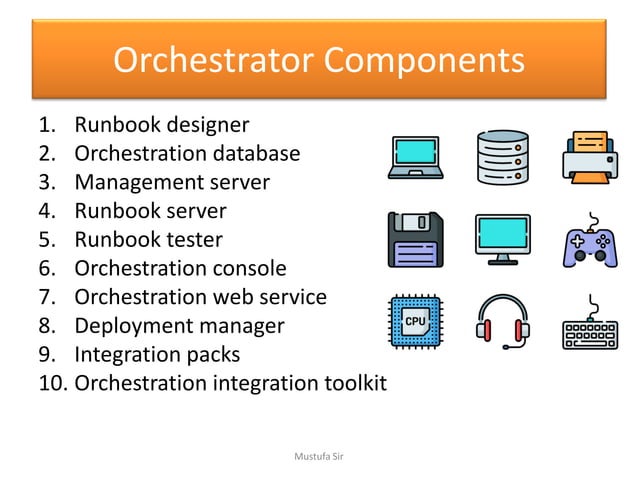 Orchestrator Components

1. Runbook designer
2. Orchestration database
3. Management server
4. Runbook server
5. Runbook tester
6. Orchestration console
7. Orchestration web service
8. Deployment manager
9. Integration packs
10. Orchestration integration toolkit

CPU

Mustufa Sir